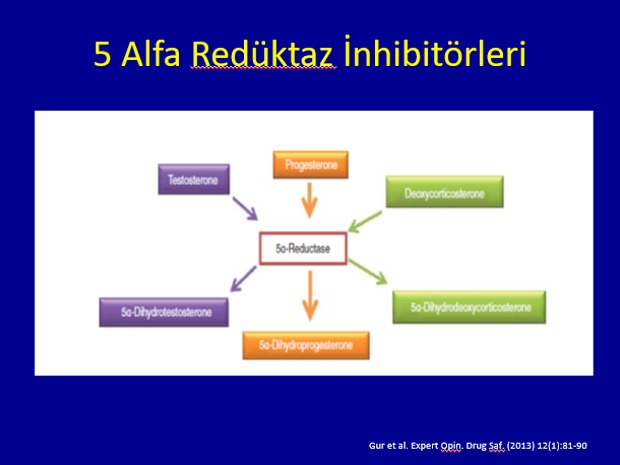 5 Alfa Redüktaz İnhibitörleri

Testosterone

Progesterone

Deoxycorticosterone

5α-Reductase

5α-Dihydrotestosterone

5α-Dihydroprogesterone

5α-Dihydrodeoxycorticosterone

Gur et al. Expert Opin. Drug Saf. (2013) 12(1):81-90